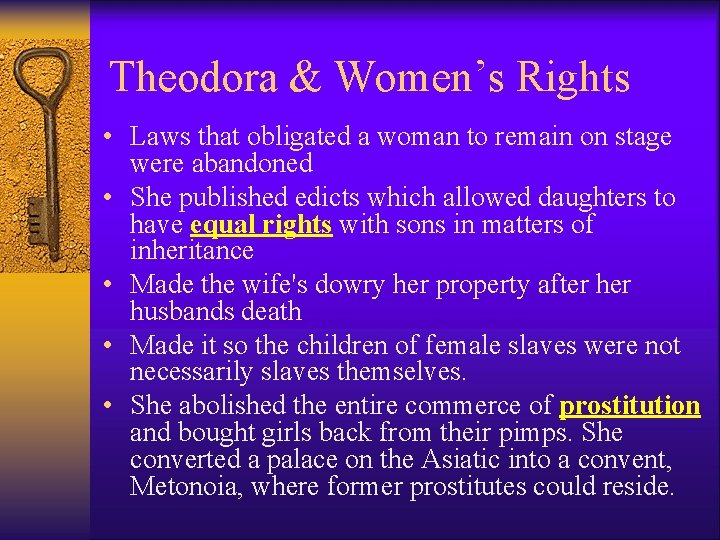 Theodora & Women’s Rights

• Laws that obligated a woman to remain on stage were abandoned
• She published edicts which allowed daughters to have equal rights with sons in matters of inheritance
• Made the wife's dowry her property after her husbands death
• Made it so the children of female slaves were not necessarily slaves themselves.
• She abolished the entire commerce of prostitution and bought girls back from their pimps. She converted a palace on the Asiatic into a convent, Metonoia, where former prostitutes could reside.